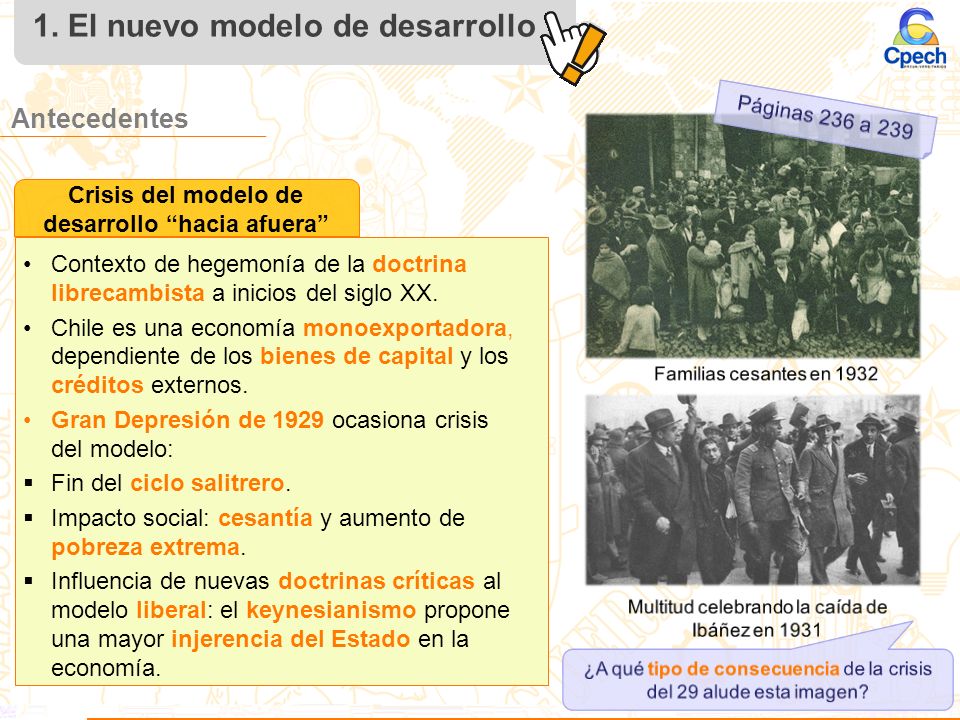 1. El nuevo modelo de desarrollo

Cpech

Antecedentes

Páginas 236 a 239

Crisis del modelo de desarrollo “hacia afuera”

• Contexto de hegemonía de la doctrina librecambista a inicios del siglo XX.

• Chile es una economía monoexportadora, dependiente de los bienes de capital y los créditos externos.

• Gran Depresión de 1929 ocasiona crisis del modelo:

▪ Fin del ciclo salitrero.

▪ Impacto social: cesantía y aumento de pobreza extrema.

▪ Influencia de nuevas doctrinas críticas al modelo liberal: el keynesianismo propone una mayor injerencia del Estado en la economía.

Familias cesantes en 1932

Multitud celebrando la caída de Ibáñez en 1931

¿A qué tipo de consecuencia de la crisis del 29 alude esta imagen?